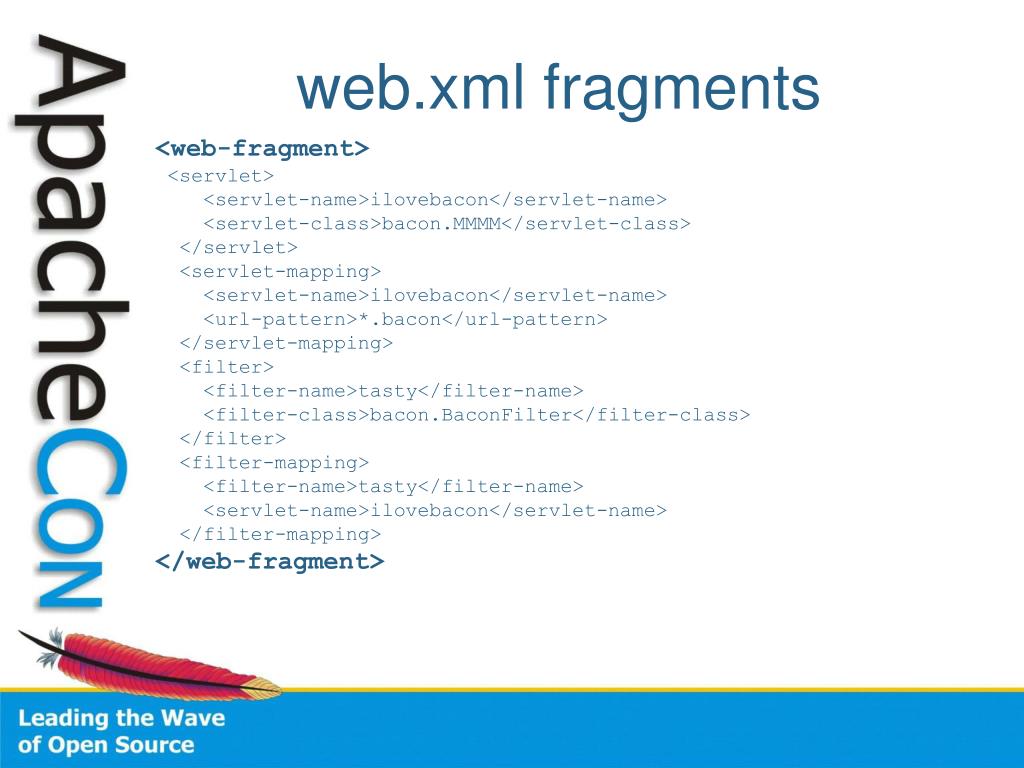 ApacheCon

web.xml fragments

<web-fragment>
<servlet>
<servlet-name>ilovebacon</servlet-name>
<servlet-class>bacon.MMMM</servlet-class>
</servlet>
<servlet-mapping>
<servlet-name>ilovebacon</servlet-name>
<url-pattern>*.bacon</url-pattern>
</servlet-mapping>
<filter>
<filter-name>tasty</filter-name>
<filter-class>bacon.BaconFilter</filter-class>
</filter>
<filter-mapping>
<filter-name>tasty</filter-name>
<servlet-name>ilovebacon</servlet-name>
</filter-mapping>
</web-fragment>

Leading the Wave of Open Source